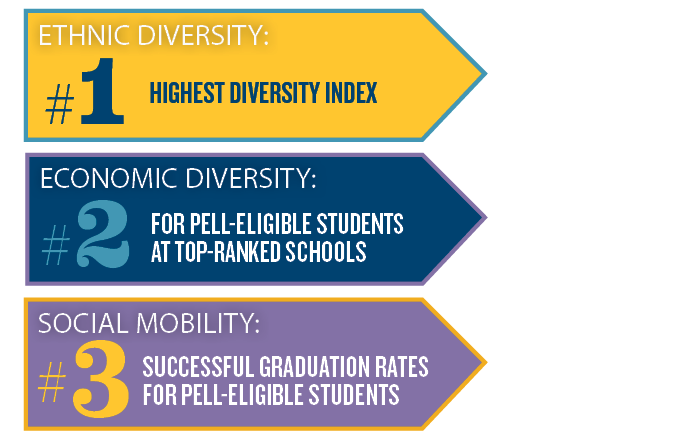 ETHNIC DIVERSITY:

#1 HIGHEST DIVERSITY INDEX

ECONOMIC DIVERSITY:

#2 FOR PELL-ELIGIBLE STUDENTS AT TOP-RANKED SCHOOLS

SOCIAL MOBILITY:

#3 SUCCESSFUL GRADUATION RATES FOR PELL-ELIGIBLE STUDENTS